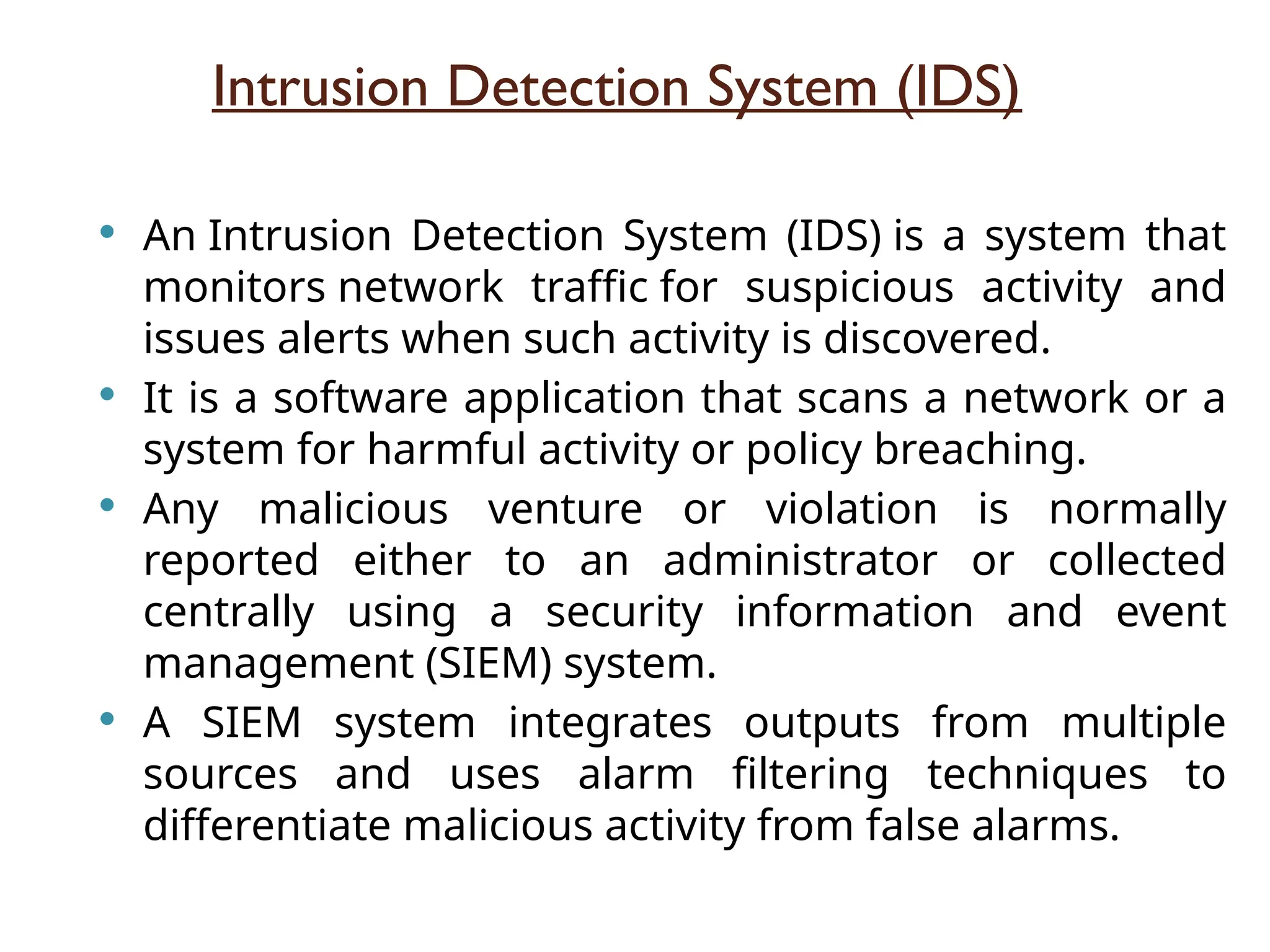 Intrusion Detection System (IDS)

• An Intrusion Detection System (IDS) is a system that monitors network traffic for suspicious activity and issues alerts when such activity is discovered.

• It is a software application that scans a network or a system for harmful activity or policy breaching.

• Any malicious venture or violation is normally reported either to an administrator or collected centrally using a security information and event management (SIEM) system.

• A SIEM system integrates outputs from multiple sources and uses alarm filtering techniques to differentiate malicious activity from false alarms.